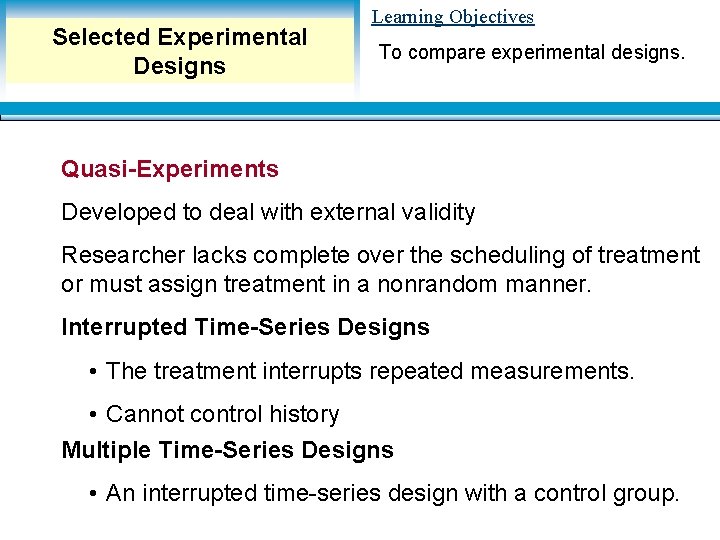 Selected Experimental Designs

Learning Objectives

To compare experimental designs.

Quasi-Experiments

Developed to deal with external validity

Researcher lacks complete over the scheduling of treatment or must assign treatment in a nonrandom manner.

Interrupted Time-Series Designs

• The treatment interrupts repeated measurements.

• Cannot control history

Multiple Time-Series Designs

• An interrupted time-series design with a control group.